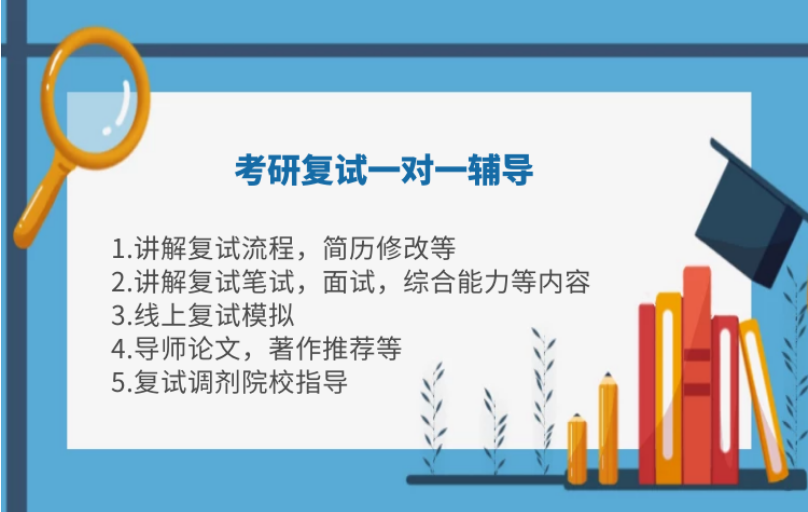 考研复试一对一辅导

1.讲解复试流程，简历修改等
2.讲解复试笔试，面试，综合能力等内容
3.线上复试模拟
4.导师论文，著作推荐等
5.复试调剂院校指导